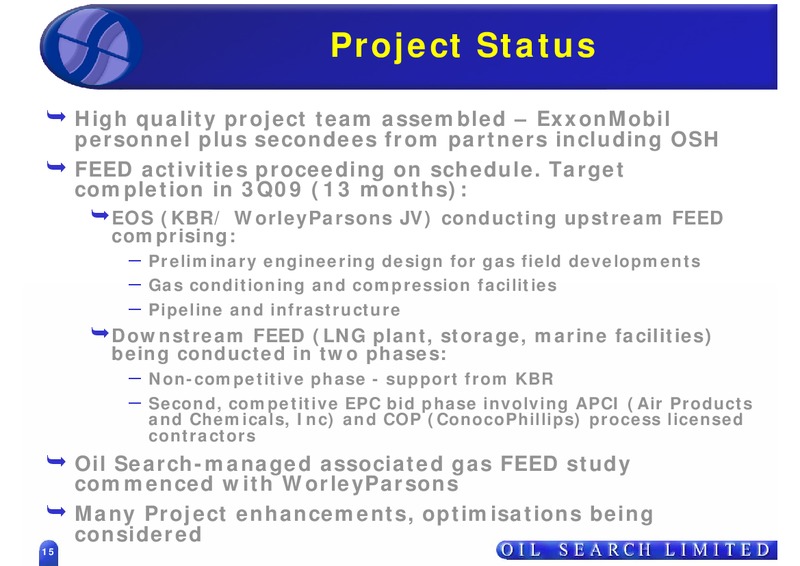 Project Status

High quality project team assembled – ExxonMobil personnel plus secondees from partners including OSH

FEED activities proceeding on schedule. Target completion in 3Q09 (13 months):

EOS (KBR/ WorleyParsons JV) conducting upstream FEED comprising:

– Preliminary engineering design for gas field developments

– Gas conditioning and compression facilities

– Pipeline and infrastructure

Downstream FEED (LNG plant, storage, marine facilities) being conducted in two phases:

– Non-competitive phase - support from KBR

– Second, competitive EPC bid phase involving APCI (Air Products and Chemicals, Inc) and COP (ConocoPhillips) process licensed contractors

Oil Search-managed associated gas FEED study commenced with WorleyParsons

Many Project enhancements, optimisations being considered

15

OIL SEARCH LIMITED